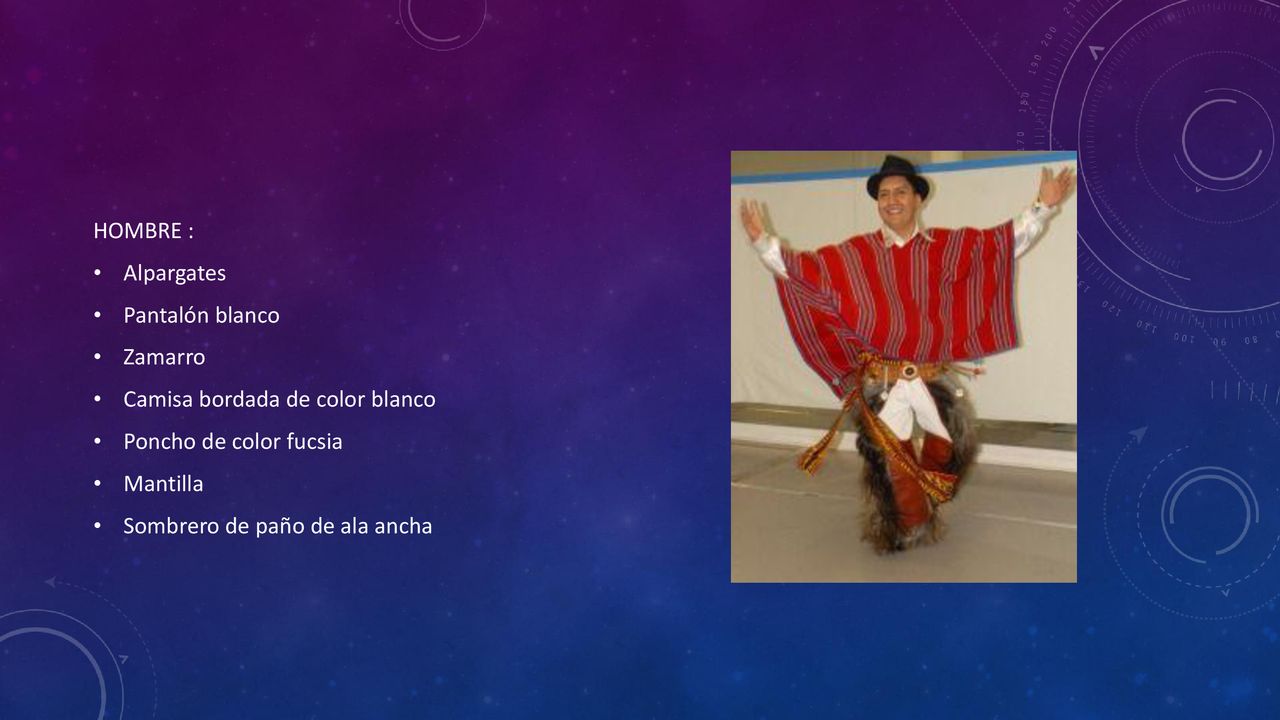 HOMBRE :

• Alpargates
• Pantalón blanco
• Zamarro
• Camisa bordada de color blanco
• Poncho de color fucsia
• Mantilla
• Sombrero de paño de ala ancha